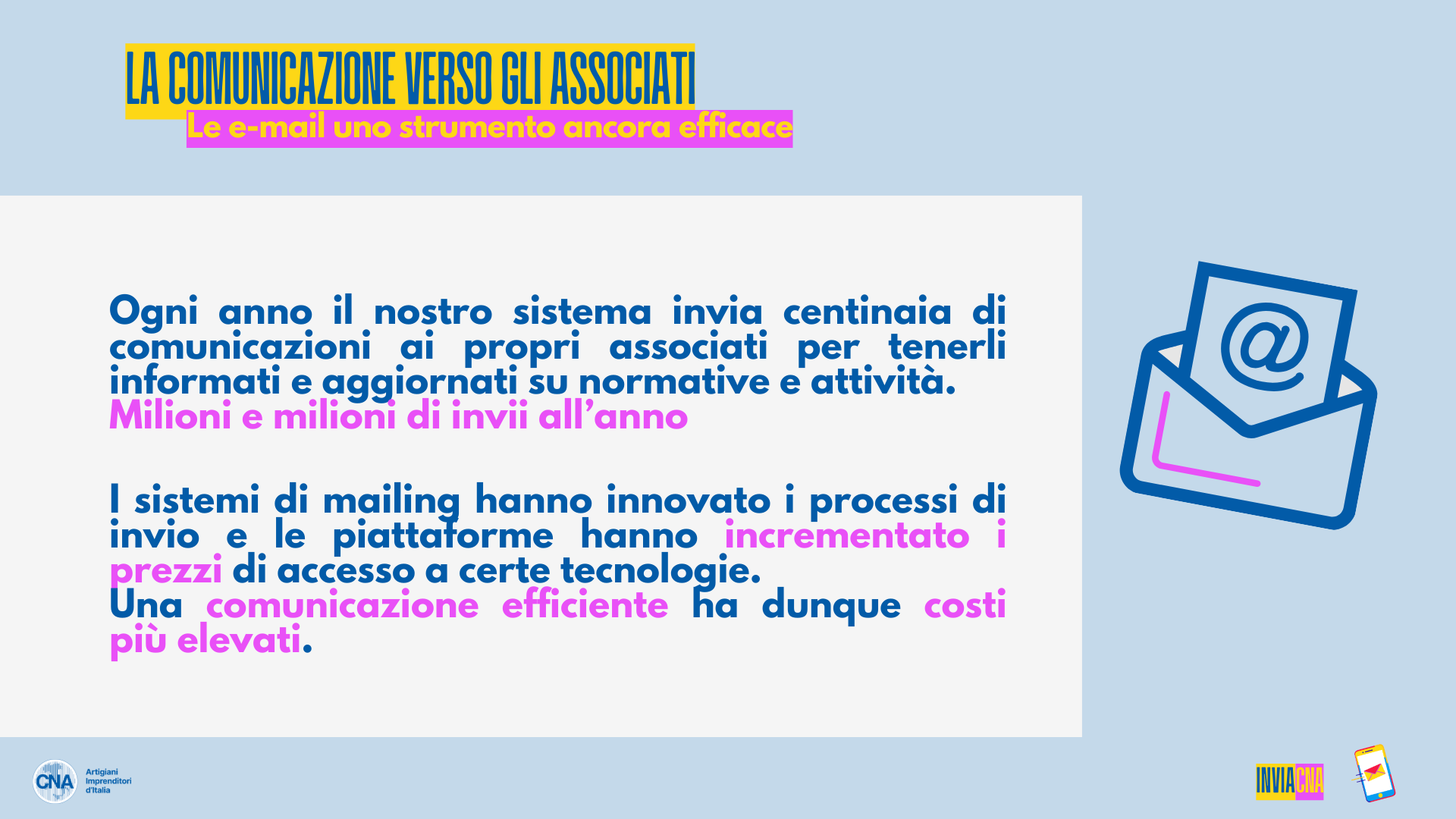 LA COMUNICAZIONE VERSO GLI ASSOCIATI
Le e-mail uno strumento ancora efficace

Ogni anno il nostro sistema invia centinaia di comunicazioni ai propri associati per tenerli informati e aggiornati su normative e attività.
Milioni e milioni di invii all'anno

I sistemi di mailing hanno innovato i processi di invio e le piattaforme hanno incrementato i prezzi di accesso a certe tecnologie.
Una comunicazione efficiente ha dunque costi più elevati.

@

CNA Artigiani Imprenditori d'Italia

INVIACNA